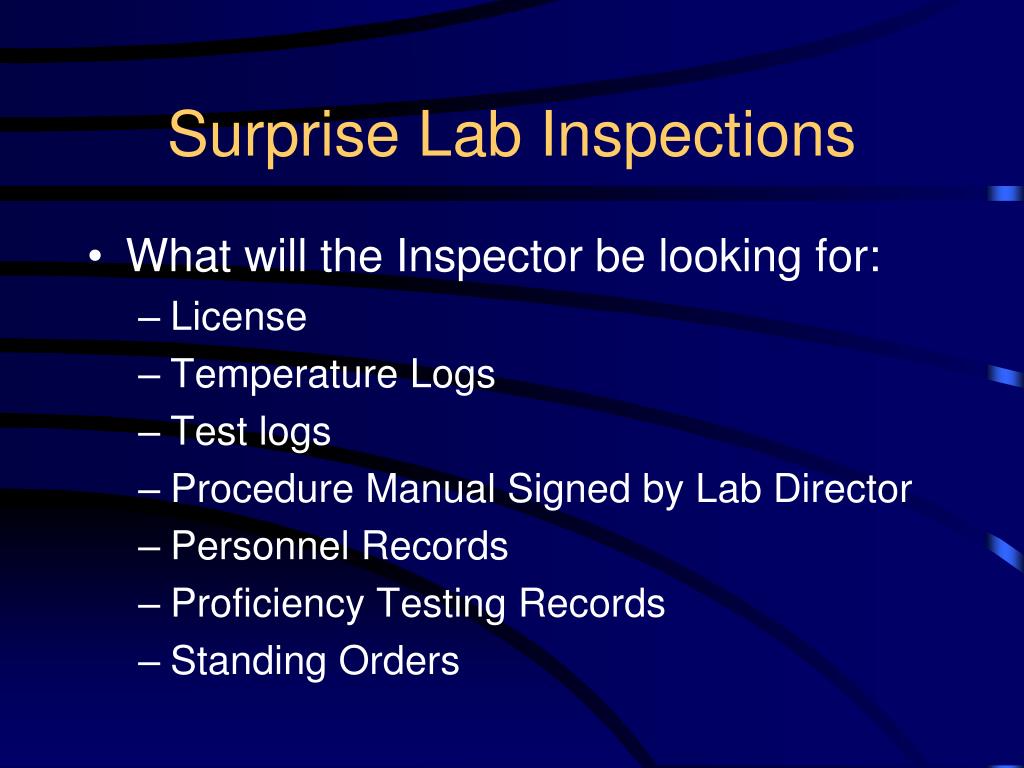 Surprise Lab Inspections

• What will the Inspector be looking for:
– License
– Temperature Logs
– Test logs
– Procedure Manual Signed by Lab Director
– Personnel Records
– Proficiency Testing Records
– Standing Orders